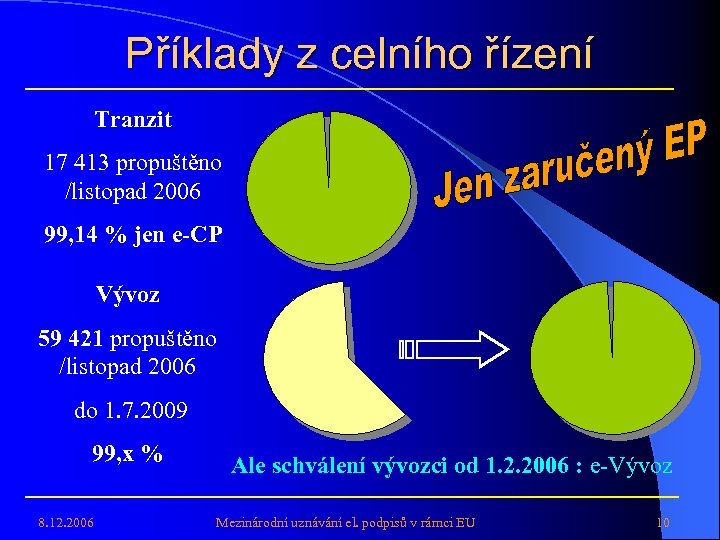 Příklady z celního řízení

Tranzit

17 413 propuštěno /listopad 2006

99,14 % jen e-CP

Jen zaručený EP

Vývoz

59 421 propuštěno /listopad 2006

do 1.7.2009

99,x %

Ale schválení vývozci od 1.2.2006 : e-Vývoz

8.12.2006

Mezinárodní uznávání el. podpisů v rámci EU

10